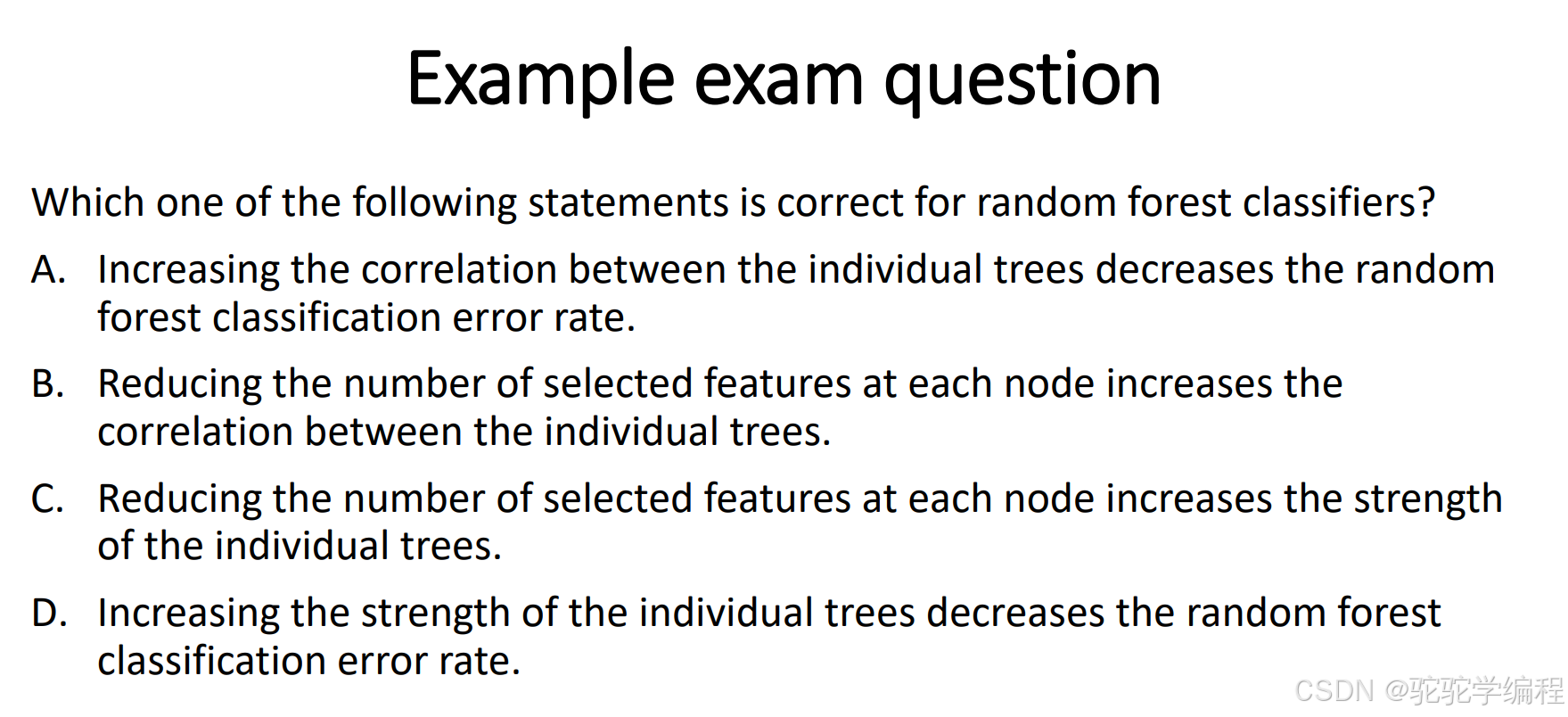 Example exam question

Which one of the following statements is correct for random forest classifiers?

A. Increasing the correlation between the individual trees decreases the random forest classification error rate.

B. Reducing the number of selected features at each node increases the correlation between the individual trees.

C. Reducing the number of selected features at each node increases the strength of the individual trees.

D. Increasing the strength of the individual trees decreases the random forest classification error rate.

CSDN @驼驼学编程